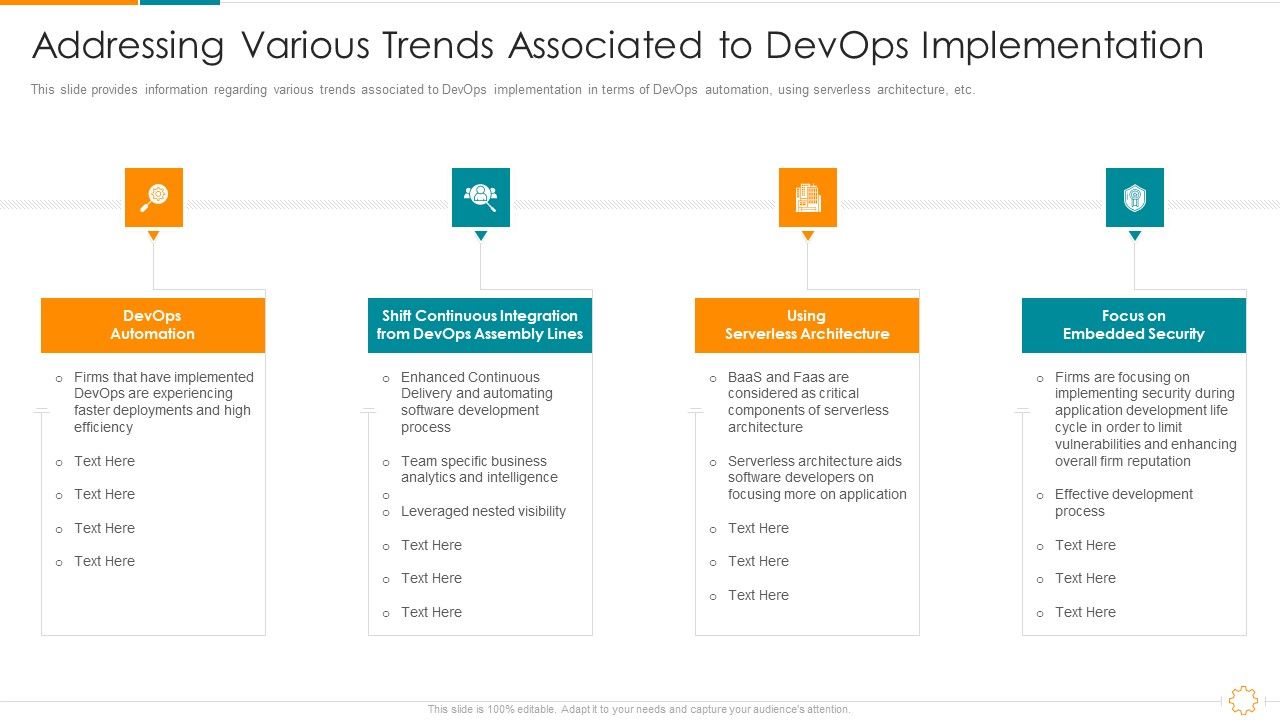 Addressing Various Trends Associated to DevOps Implementation

This slide provides information regarding various trends associated to DevOps implementation in terms of DevOps automation, using serverless architecture, etc.

DevOps Automation

o Firms that have implemented DevOps are experiencing faster deployments and high efficiency
o Text Here
o Text Here
o Text Here
o Text Here

Shift Continuous Integration from DevOps Assembly Lines

o Enhanced Continuous Delivery and automating software development process
o Team specific business analytics and intelligence
o
o Leveraged nested visibility
o Text Here
o Text Here
o Text Here

Using Serverless Architecture

o BaaS and Faas are considered as critical components of serverless architecture
o Serverless architecture aids software developers on focusing more on application
o Text Here
o Text Here
o Text Here

Focus on Embedded Security

o Firms are focusing on implementing security during application development life cycle in order to limit vulnerabilities and enhancing overall firm reputation
o Effective development process
o Text Here
o Text Here
o Text Here

This slide is 100% editable. Adapt it to your needs and capture your audience's attention.